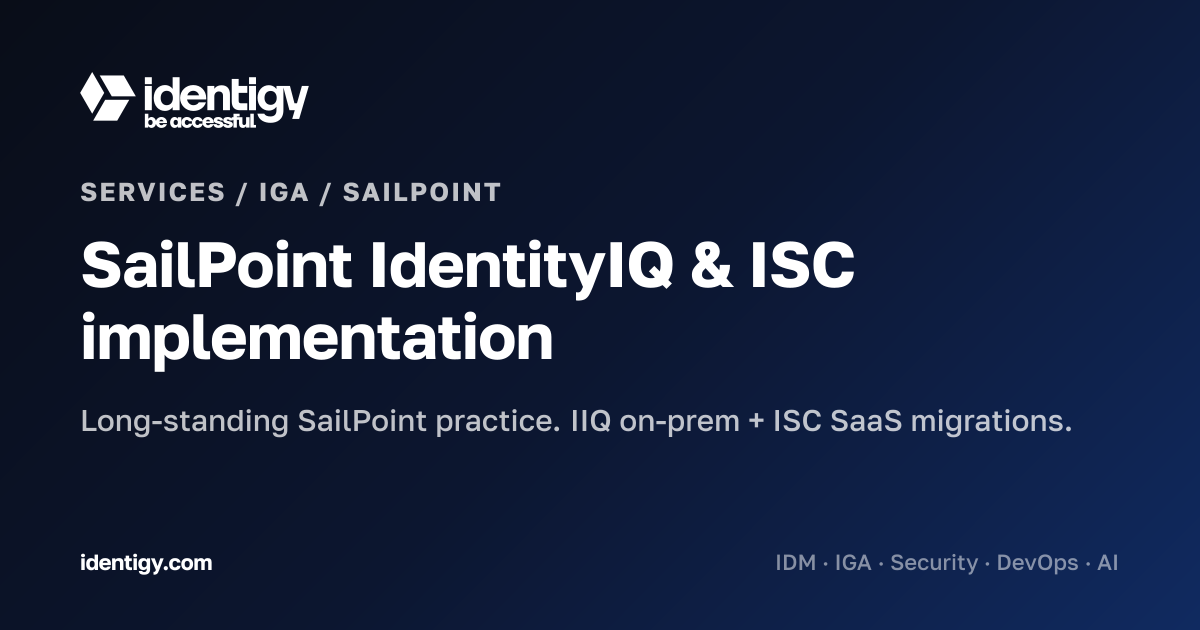 identigy
be accessful.

SERVICES / IGA / SAILPOINT

SailPoint IdentityIQ & ISC implementation

Long-standing SailPoint practice. IIQ on-prem + ISC SaaS migrations.

identigy.com

IDM · IGA · Security · DevOps · AI